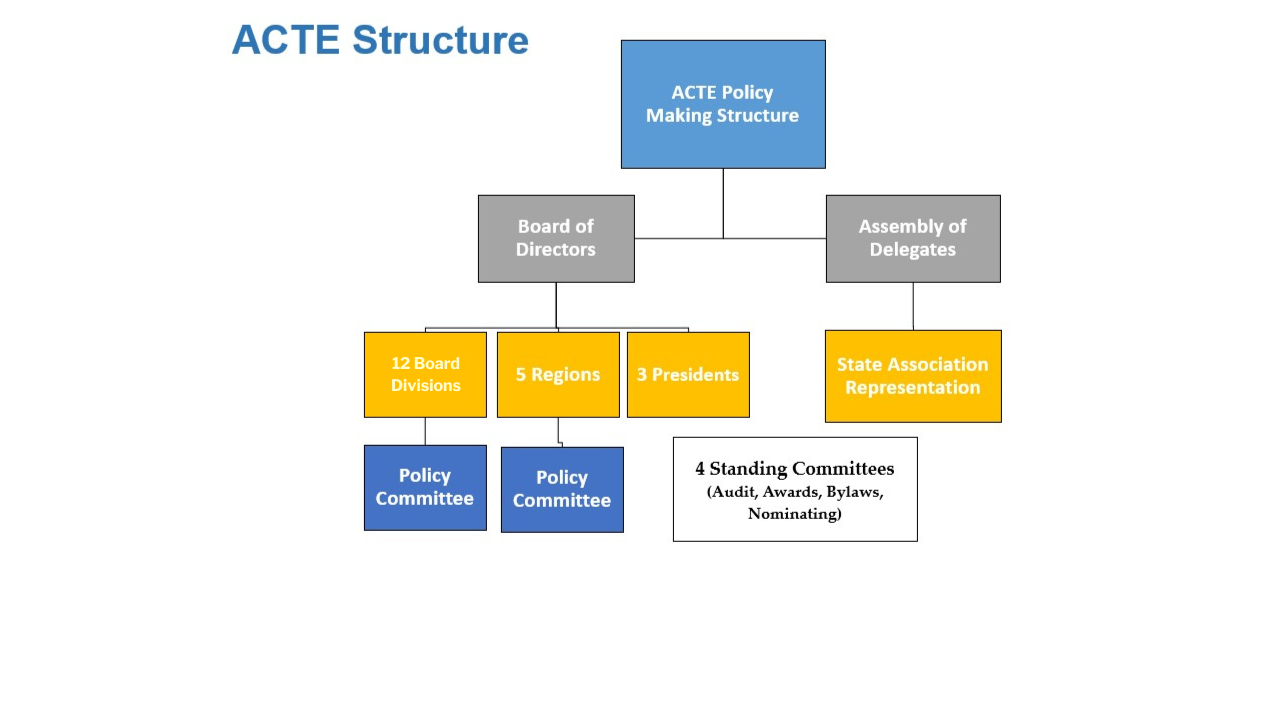 ACTE Structure

ACTE Policy Making Structure

Board of Directors

Assembly of Delegates

12 Board Divisions

5 Regions

3 Presidents

State Association Representation

Policy Committee

Policy Committee

4 Standing Committees
(Audit, Awards, Bylaws, Nominating)